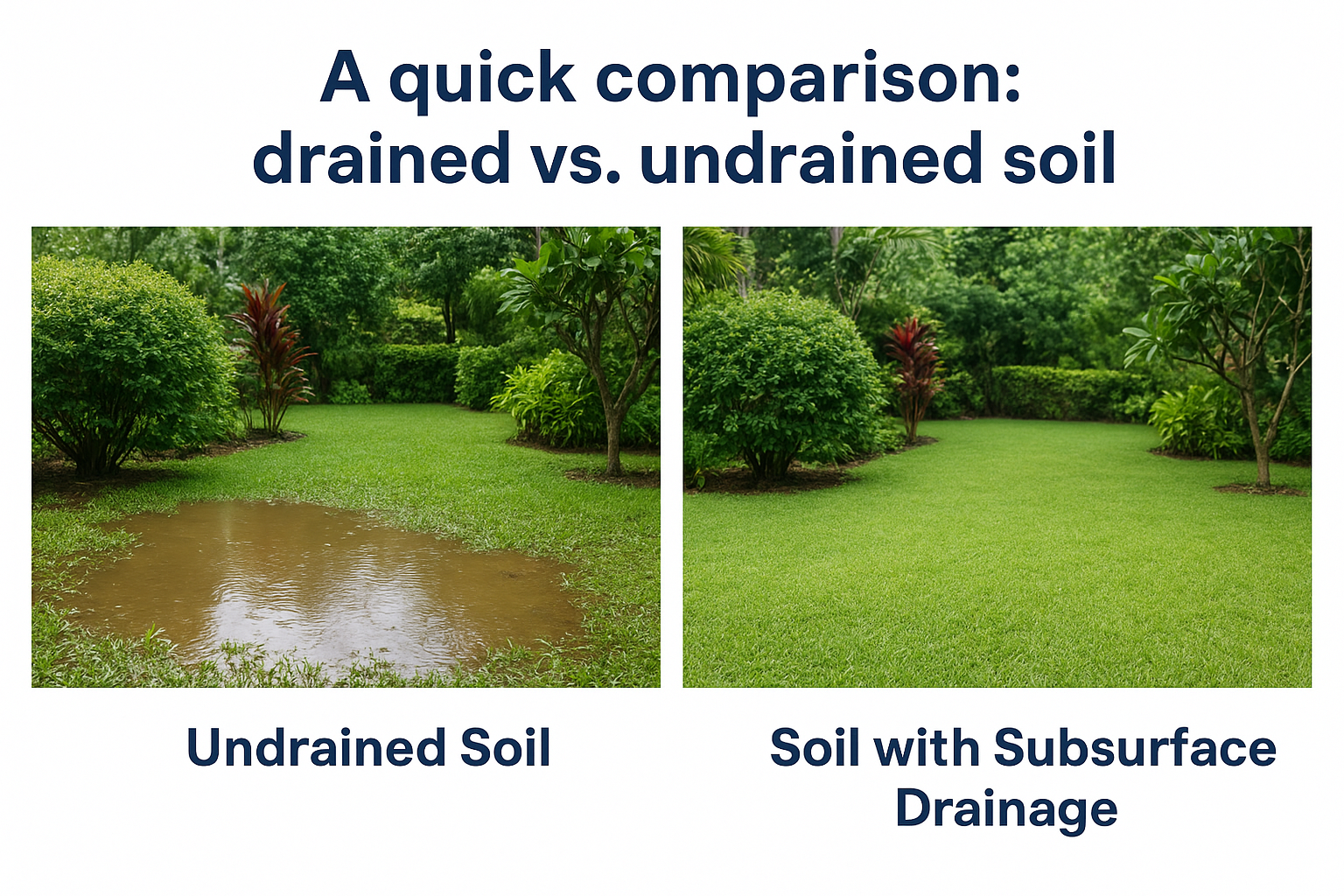 A quick comparison: drained vs. undrained soil

Undrained Soil

Soil with Subsurface Drainage